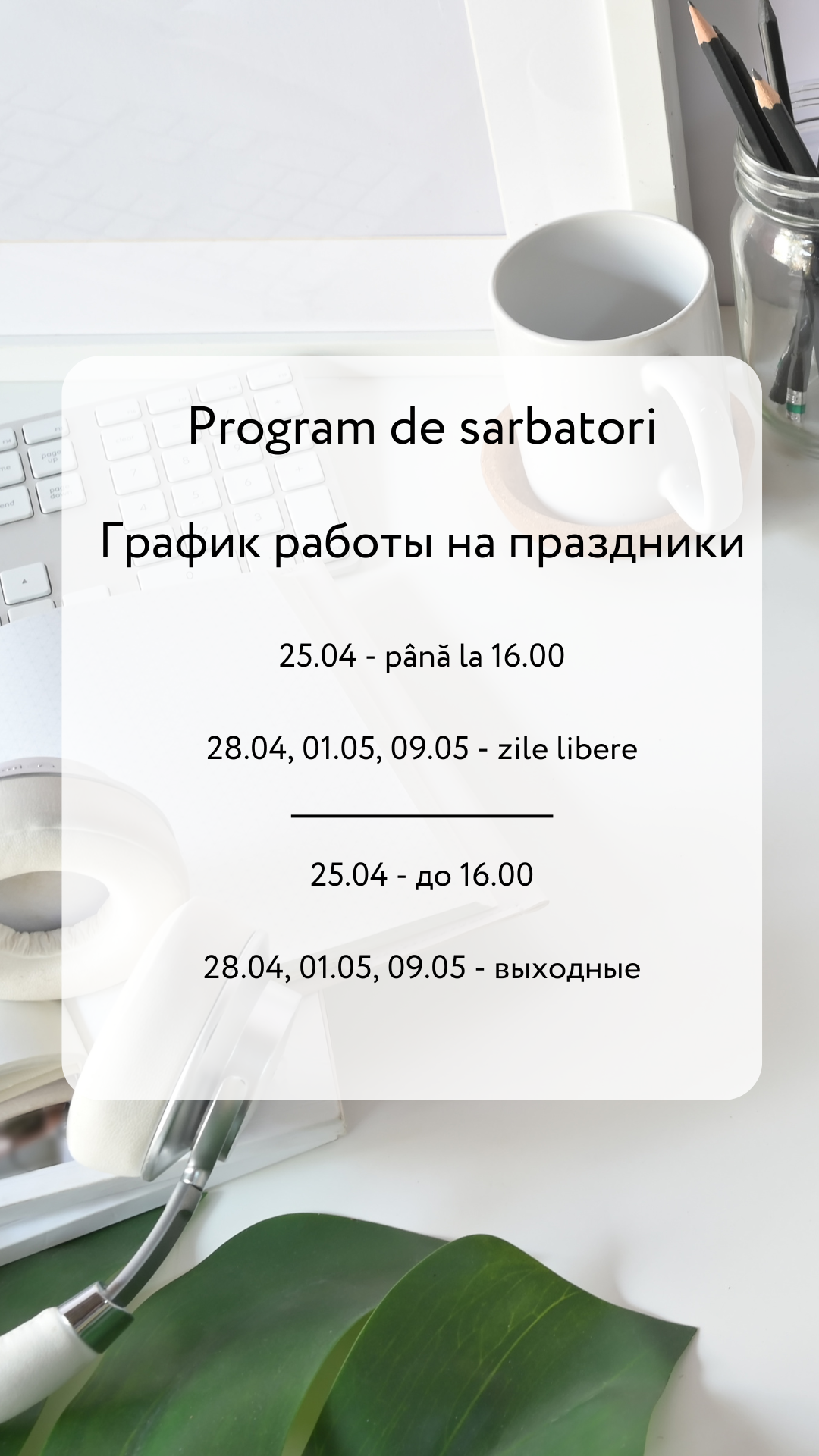 Program de sarbatori

График работы на праздники

25.04 - până la 16.00

28.04, 01.05, 09.05 - zile libere

25.04 - до 16.00

28.04, 01.05, 09.05 - выходные